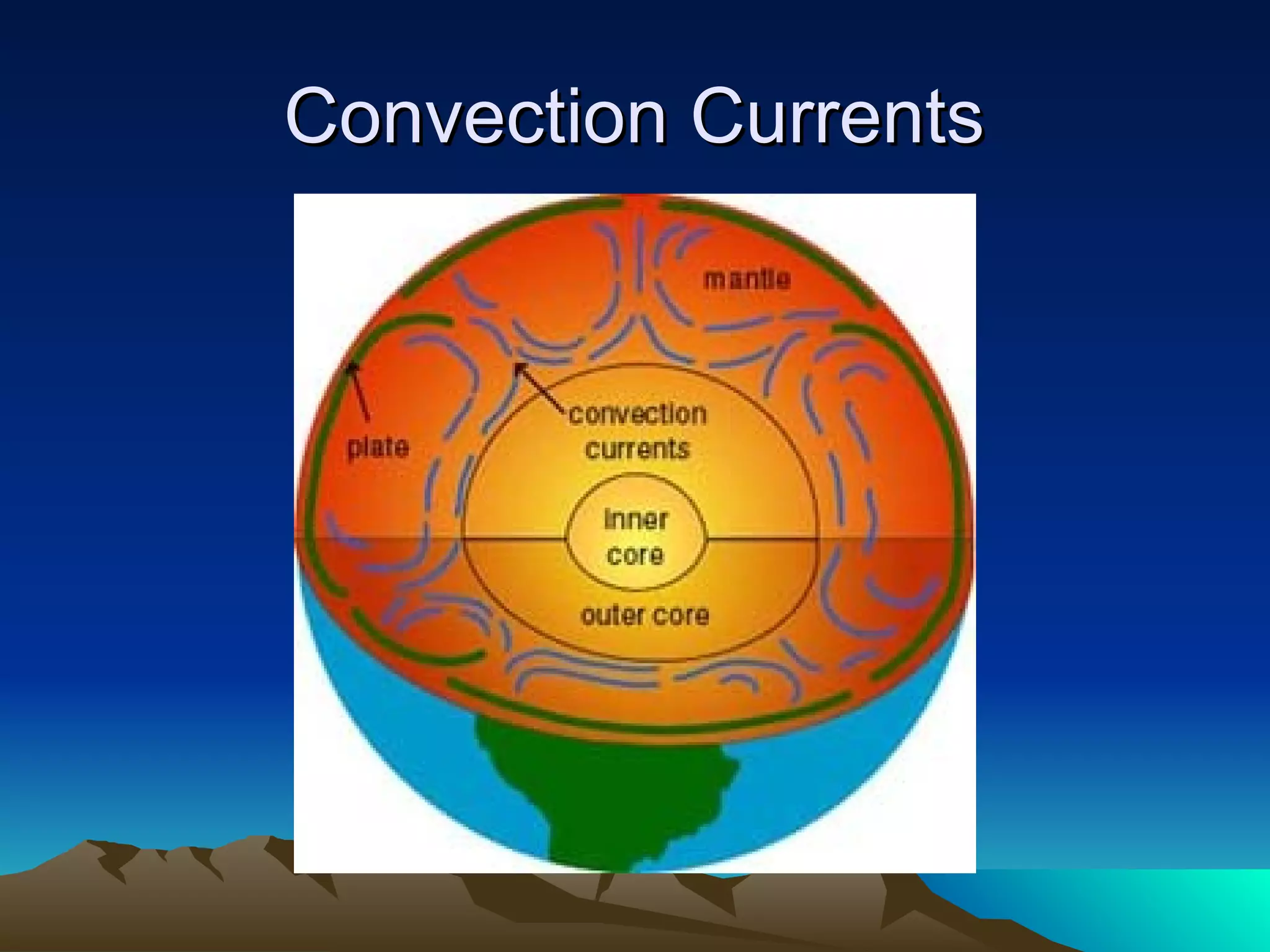 Convection Currents

mantle

plate

convection currents

inner core

outer core